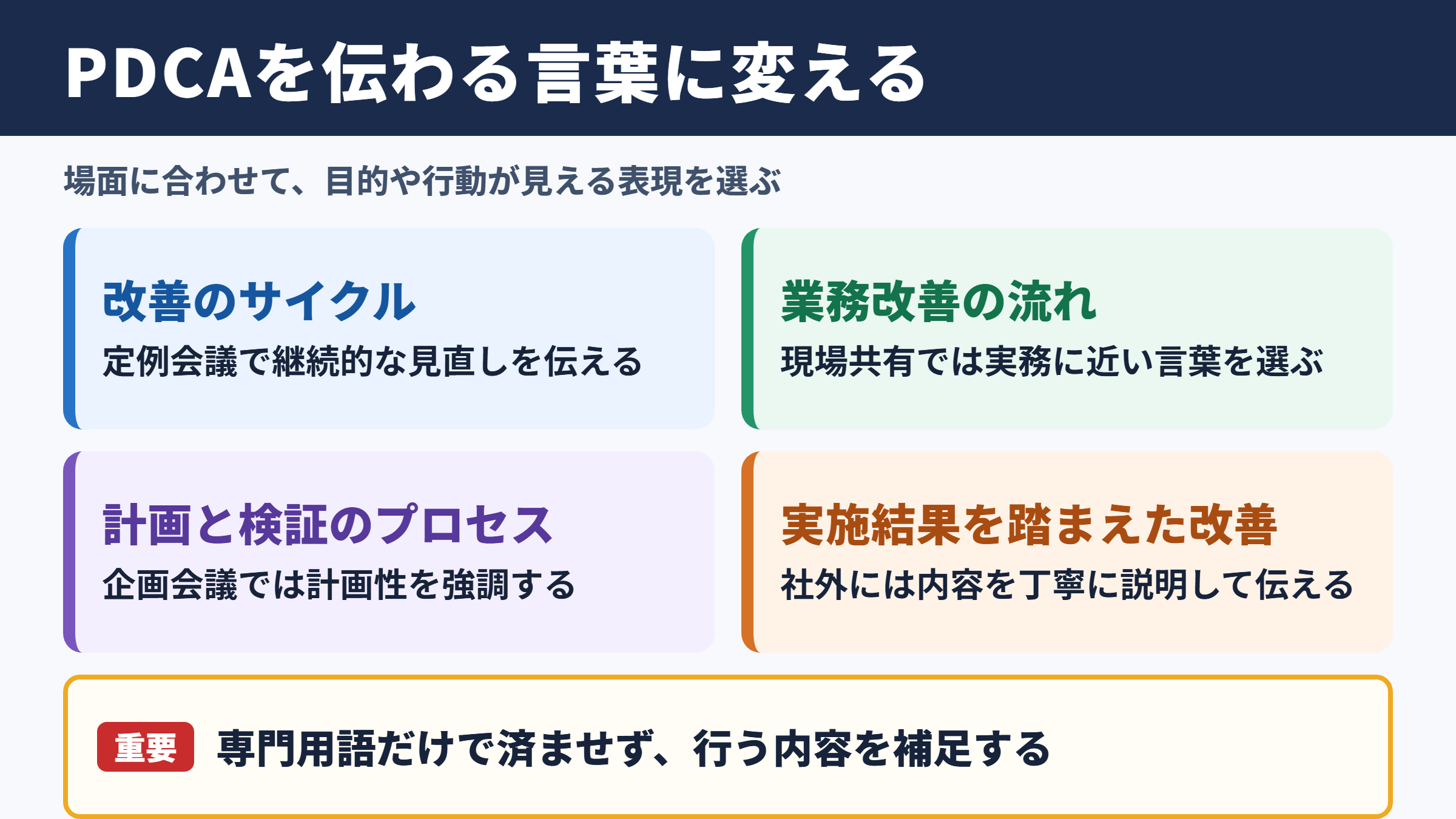 PDCAを伝わる言葉に変える

場面に合わせて、目的や行動が見える表現を選ぶ

改善のサイクル
定例会議で継続的な見直しを伝える

業務改善の流れ
現場共有では実務に近い言葉を選ぶ

計画と検証のプロセス
企画会議では計画性を強調する

実施結果を踏まえた改善
社外には内容を丁寧に説明して伝える

重要 専門用語だけで済ませず、行う内容を補足する